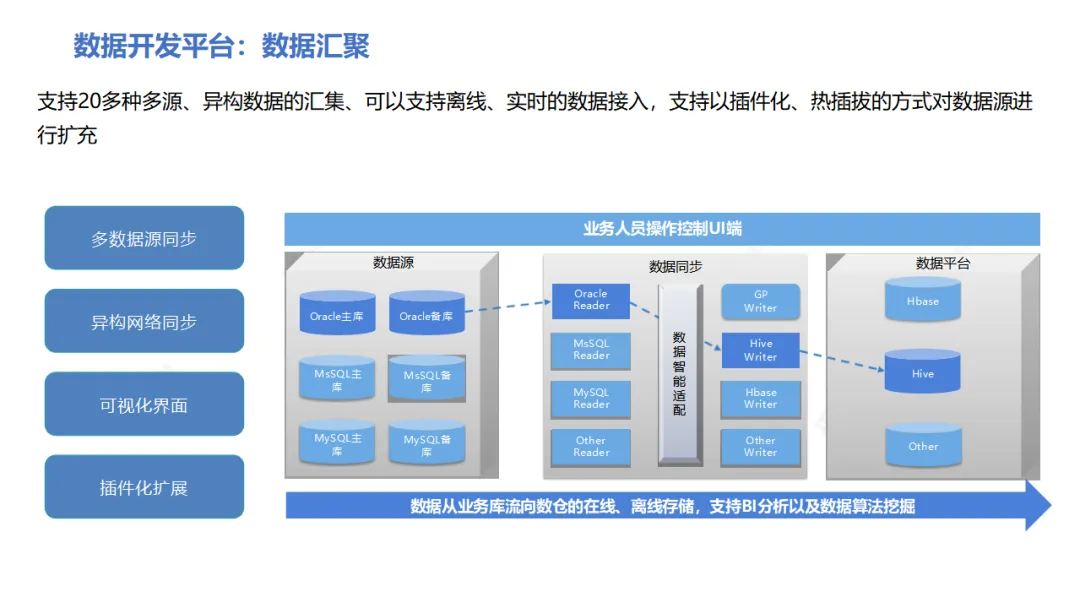 数据开发平台：数据汇聚

支持20多种多源、异构数据的汇集、可以支持离线、实时的数据接入，支持以插件化、热插拔的方式对数据源进行扩充

多数据源同步

异构网络同步

可视化界面

插件化扩展

业务人员操作控制UI端

数据源

Oracle主库

Oracle备库

MsSQL主库

MsSQL备库

MySQL主库

MySQL备库

数据同步

Oracle Reader

MsSQL Reader

MySQL Reader

Other Reader

数据智能适配

GP Writer

Hive Writer

Hbase Writer

Other Writer

数据平台

Hbase

Hive

Other

数据从业务库流向数仓的在线、离线存储，支持BI分析以及数据算法挖掘